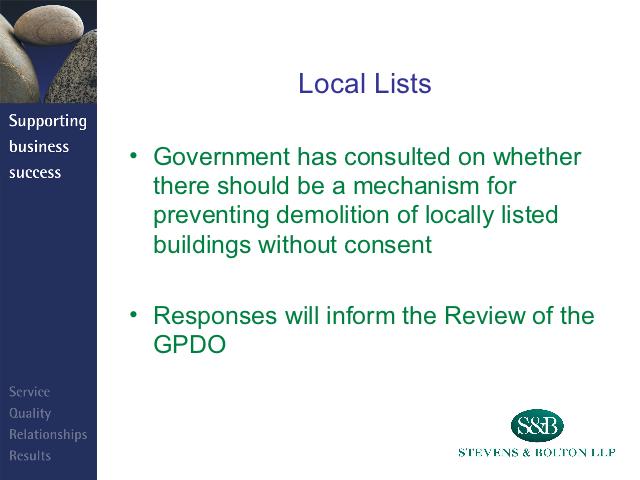 Supporting business success

Local Lists

• Government has consulted on whether there should be a mechanism for preventing demolition of locally listed buildings without consent

• Responses will inform the Review of the GPDO

Service
Quality
Relationships
Results

S&B
STEVENS & BOLTON LLP